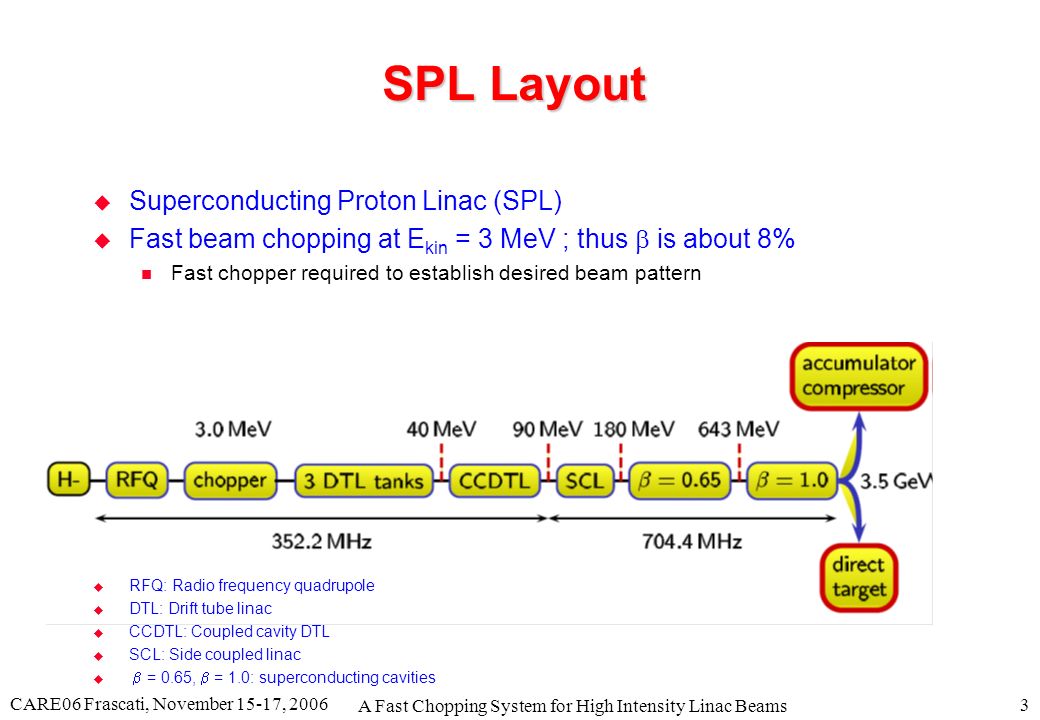 SPL Layout

Superconducting Proton Linac (SPL)

Fast beam chopping at $E_{kin}$ = 3 MeV ; thus $\beta$ is about 8%

Fast chopper required to establish desired beam pattern

accumulator compressor

3.0 MeV

40 MeV

90 MeV

180 MeV

643 MeV

H-

RFQ

chopper

3 DTL tanks

CCDTL

SCL

$\beta = 0.65$

$\beta = 1.0$

3.5 GeV

352.2 MHz

704.4 MHz

direct target

RFQ: Radio frequency quadrupole

DTL: Drift tube linac

CCDTL: Coupled cavity DTL

SCL: Side coupled linac

$\beta$ = 0.65, $\beta$ = 1.0: superconducting cavities

CARE06 Frascati, November 15-17, 2006

A Fast Chopping System for High Intensity Linac Beams

3